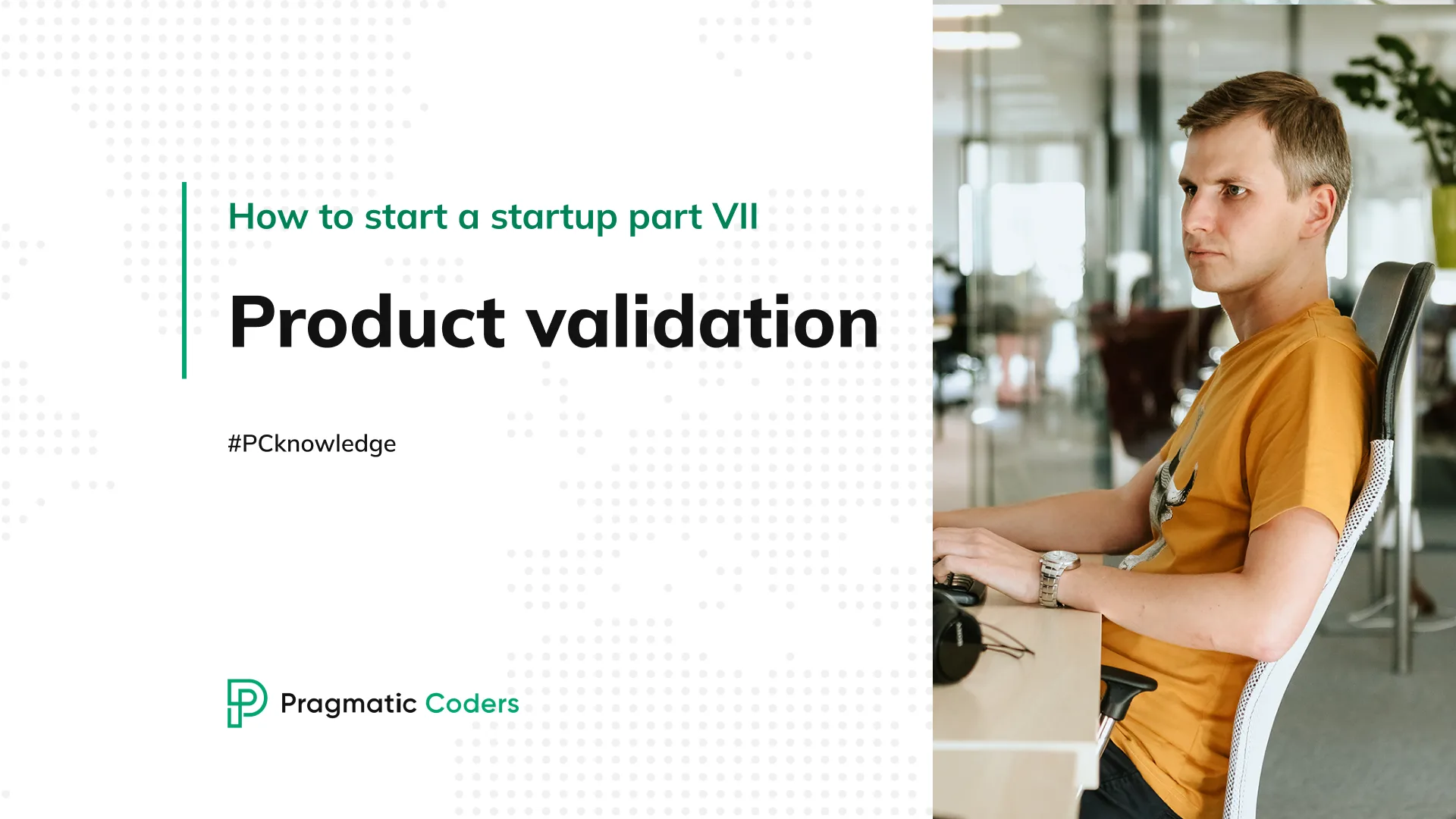 How to start a startup part VII

Product validation

#PCknowledge

Pragmatic Coders